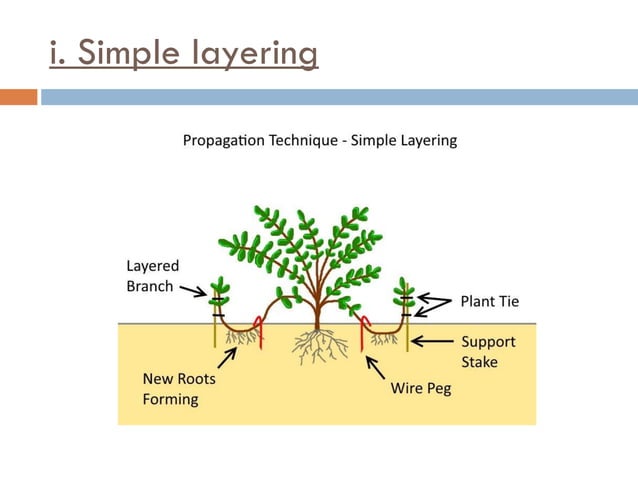 i. Simple layering

Propagation Technique - Simple Layering

Layered Branch

Plant Tie

Support Stake

New Roots Forming

Wire Peg